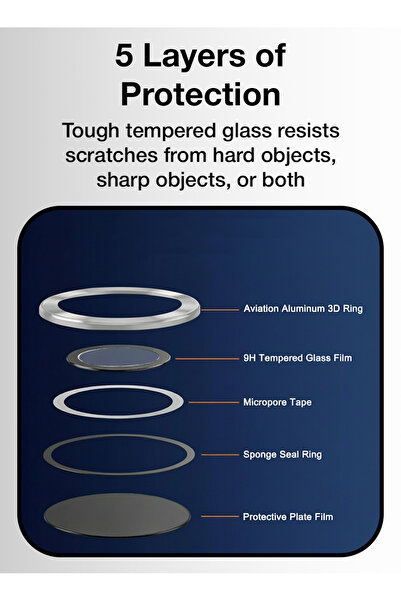 5 Layers of Protection

Tough tempered glass resists scratches from hard objects, sharp objects, or both

Aviation Aluminum 3D Ring

9H Tempered Glass Film

Micropore Tape

Sponge Seal Ring

Protective Plate Film